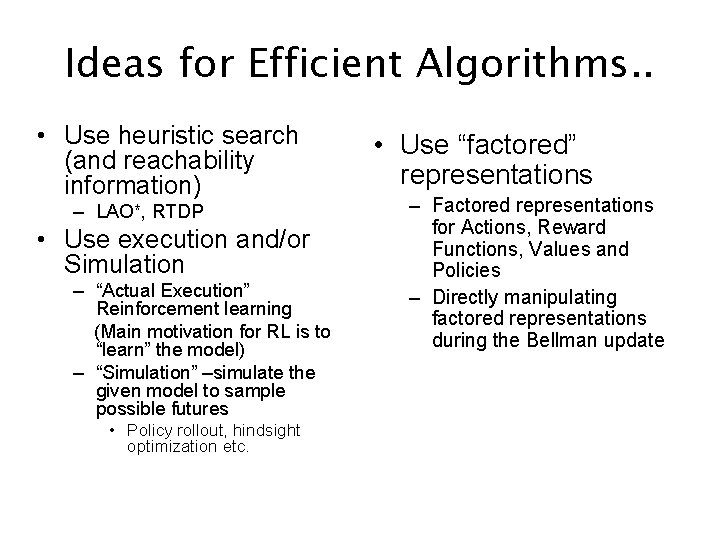 Ideas for Efficient Algorithms..

• Use heuristic search (and reachability information)
– LAO*, RTDP
• Use execution and/or Simulation
– “Actual Execution” Reinforcement learning
(Main motivation for RL is to “learn” the model)
– “Simulation” –simulate the given model to sample possible futures
• Policy rollout, hindsight optimization etc.

• Use “factored” representations
– Factored representations for Actions, Reward Functions, Values and Policies
– Directly manipulating factored representations during the Bellman update